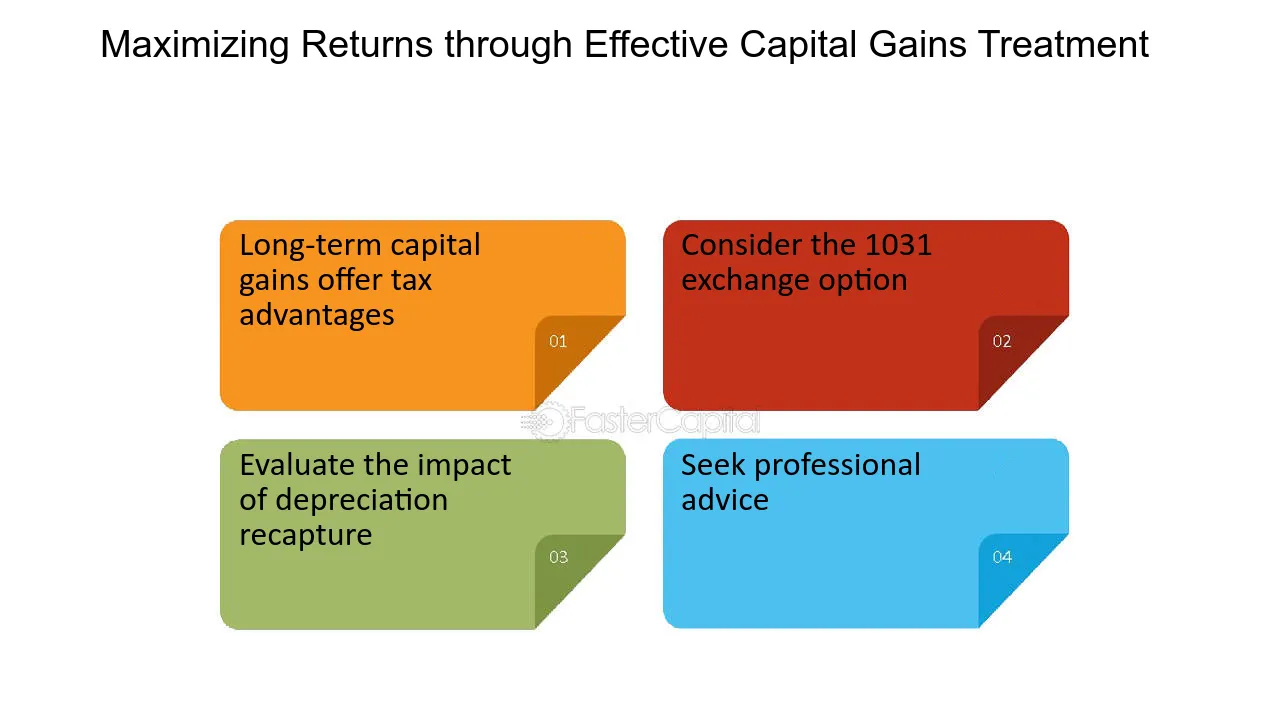 Maximizing Returns through Effective Capital Gains Treatment

Long-term capital gains offer tax advantages

01

Consider the 1031 exchange option

02

Evaluate the impact of depreciation recapture

03

Seek professional advice

04

FasterCapital